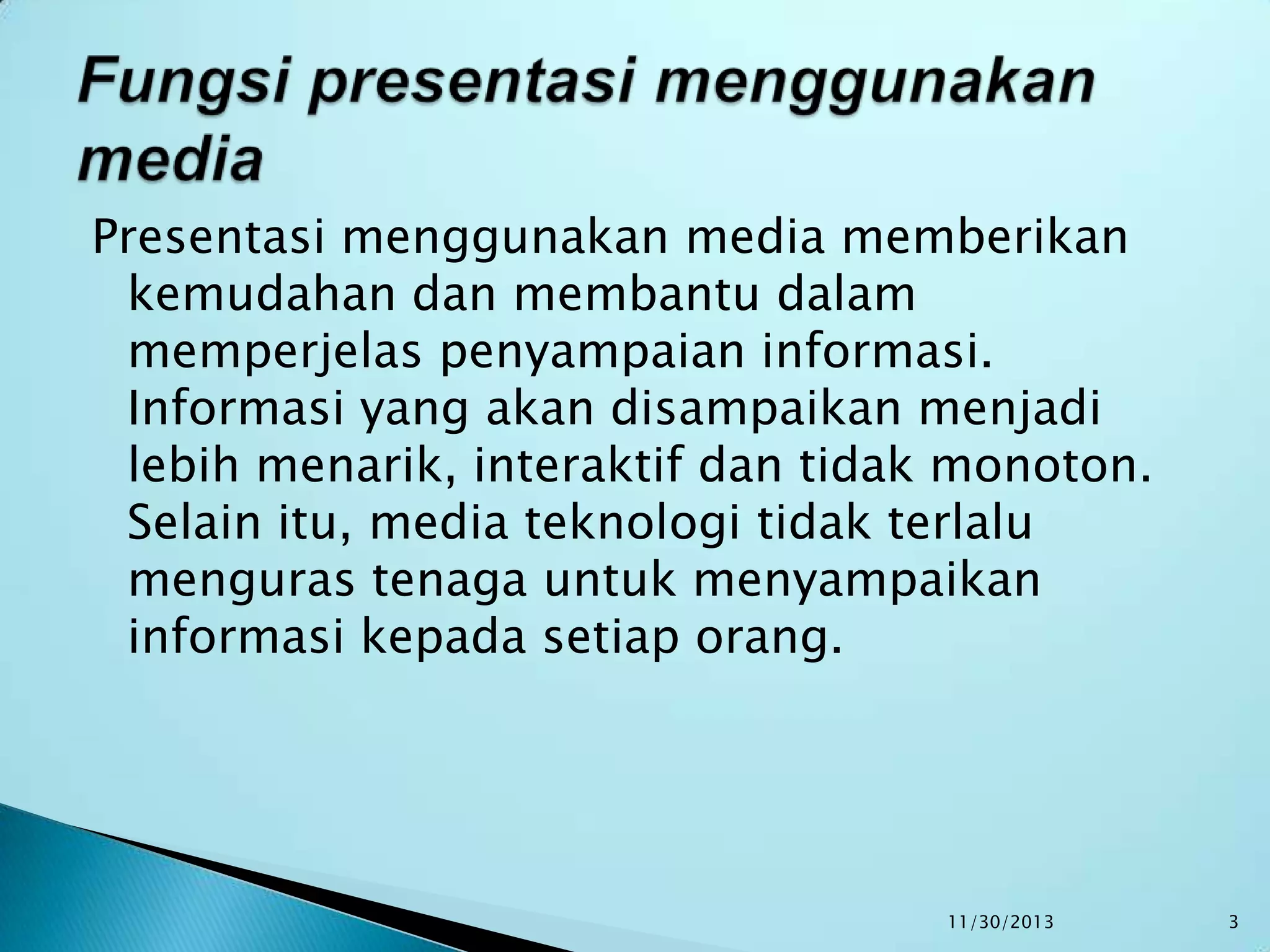 Fungsi presentasi menggunakan media

Presentasi menggunakan media memberikan kemudahan dan membantu dalam memperjelas penyampaian informasi. Informasi yang akan disampaikan menjadi lebih menarik, interaktif dan tidak monoton. Selain itu, media teknologi tidak terlalu menguras tenaga untuk menyampaikan informasi kepada setiap orang.

11/30/2013

3